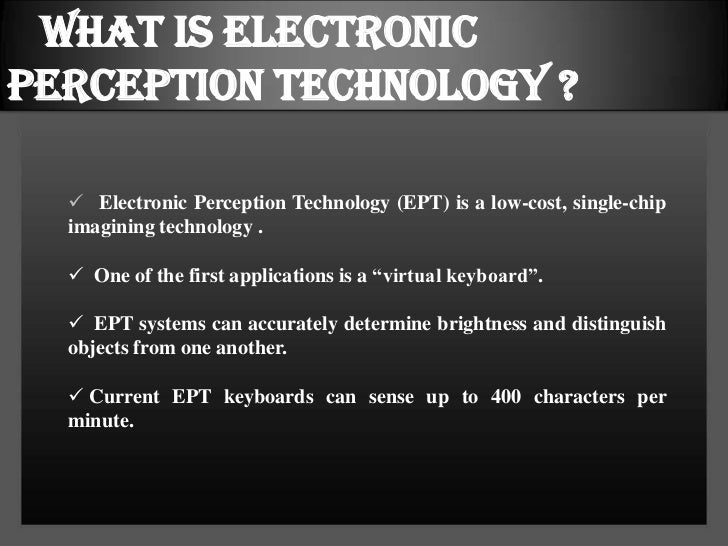 WHAT IS ELECTRONIC PERCEPTION TECHNOLOGY ?

✓ Electronic Perception Technology (EPT) is a low-cost, single-chip imagining technology .

✓ One of the first applications is a “virtual keyboard”.

✓ EPT systems can accurately determine brightness and distinguish objects from one another.

✓ Current EPT keyboards can sense up to 400 characters per minute.